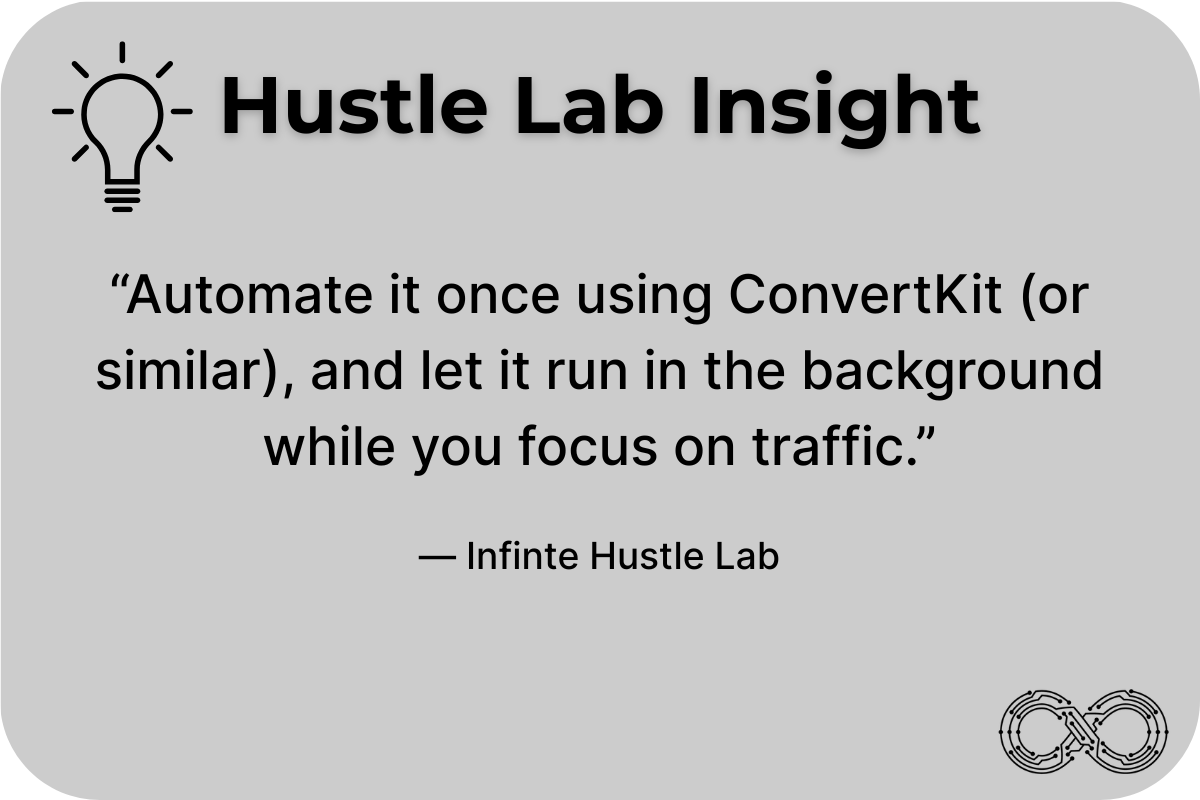 Hustle Lab Insight

“Automate it once using ConvertKit (or similar), and let it run in the background while you focus on traffic.”

— Infinte Hustle Lab